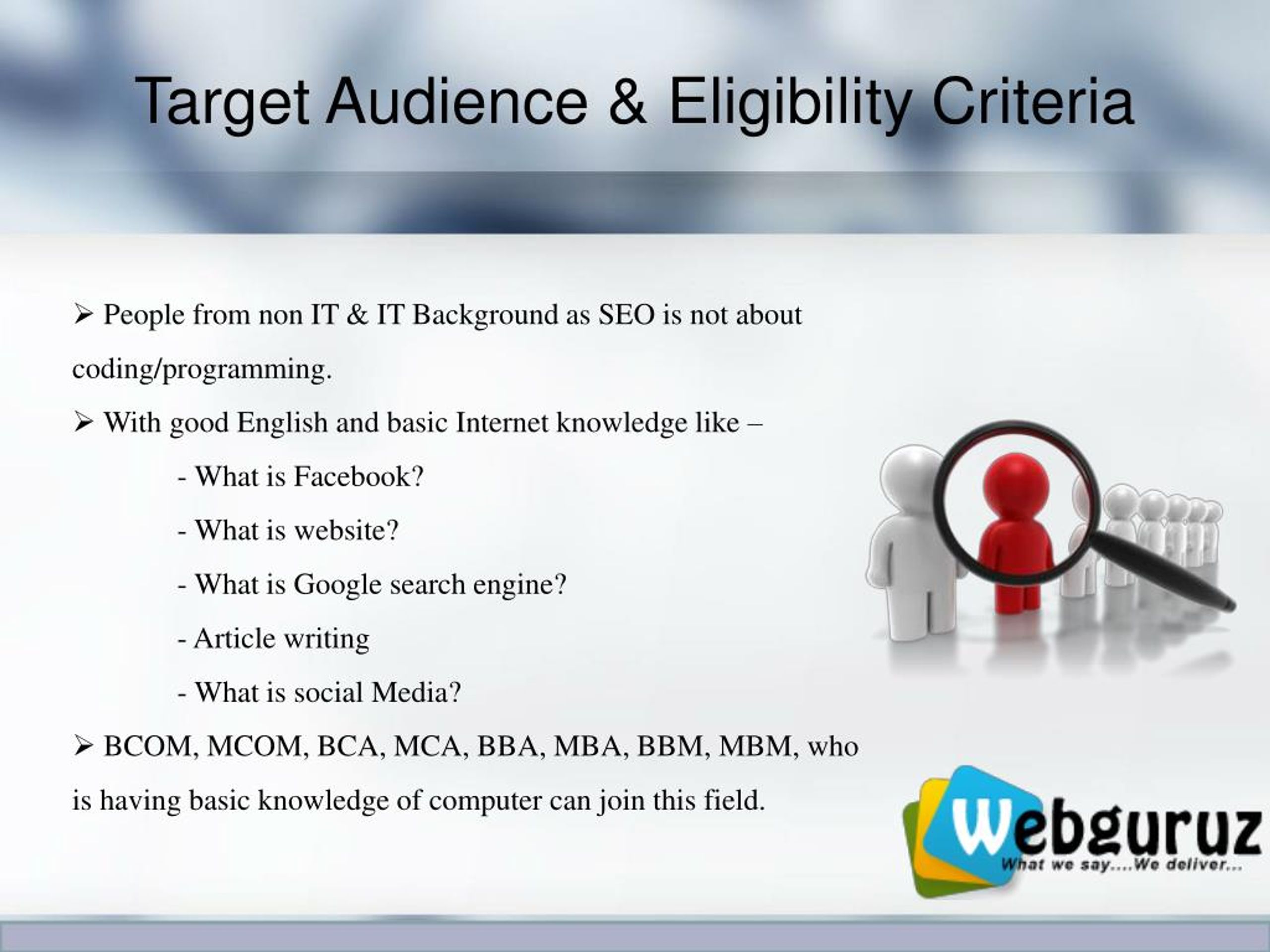 Target Audience & Eligibility Criteria

➢ People from non IT & IT Background as SEO is not about coding/programming.

➢ With good English and basic Internet knowledge like –

- What is Facebook?

- What is website?

- What is Google search engine?

- Article writing

- What is social Media?

➢ BCOM, MCOM, BCA, MCA, BBA, MBA, BBM, MBM, who is having basic knowledge of computer can join this field.

Webguruz
What we say....We deliver...